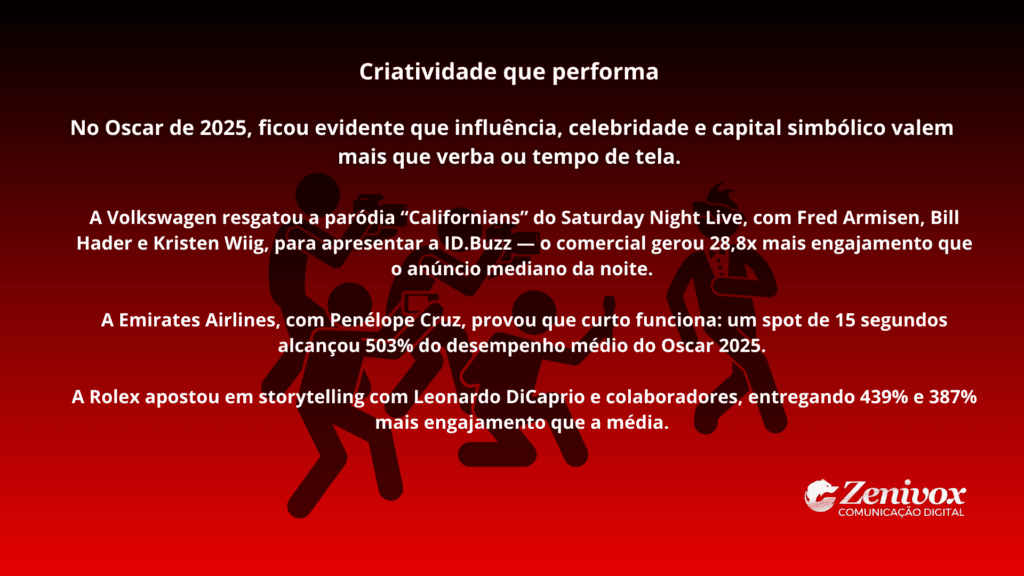 Criatividade que performa

No Oscar de 2025, ficou evidente que influência, celebridade e capital simbólico valem mais que verba ou tempo de tela.

A Volkswagen resgatou a paródia “Californians” do Saturday Night Live, com Fred Armisen, Bill Hader e Kristen Wiig, para apresentar a ID.Buzz — o comercial gerou 28,8x mais engajamento que o anúncio mediano da noite.

A Emirates Airlines, com Penélope Cruz, provou que curto funciona: um spot de 15 segundos alcançou 503% do desempenho médio do Oscar 2025.

A Rolex apostou em storytelling com Leonardo DiCaprio e colaboradores, entregando 439% e 387% mais engajamento que a média.

Zenivox
COMUNICAÇÃO DIGITAL